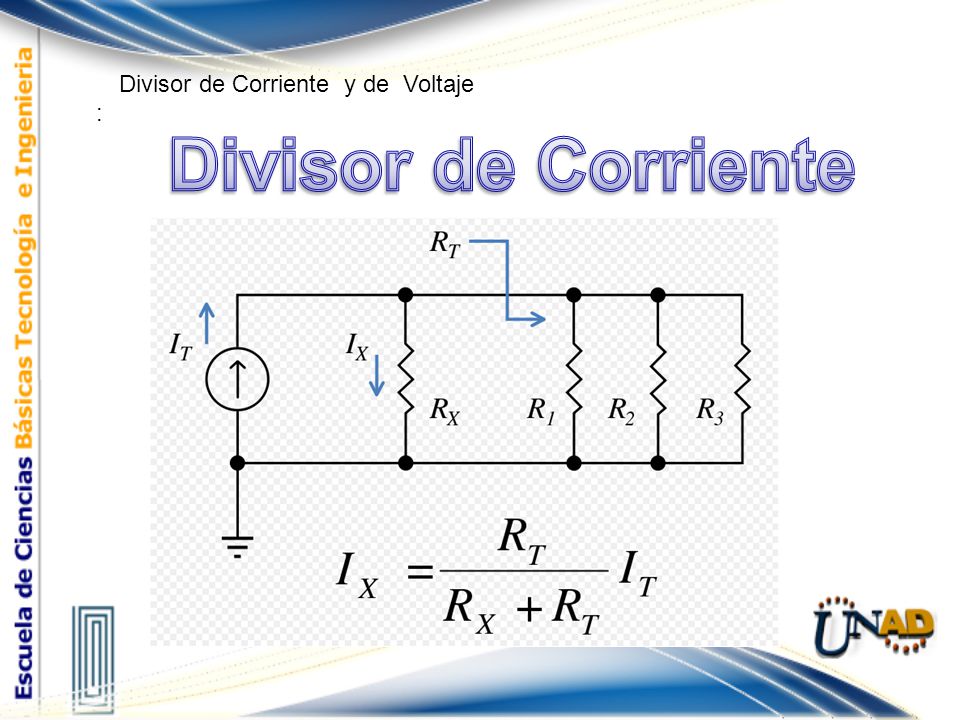 Escuela de Ciencias Básicas Tecnología e Ingeniería

Divisor de Corriente y de Voltaje
:

Divisor de Corriente

$R_T$

$I_T$

$I_X$

$R_X$

$R_1$

$R_2$

$R_3$

$I_X = \frac{R_T}{R_X + R_T} I_T$

UNAD